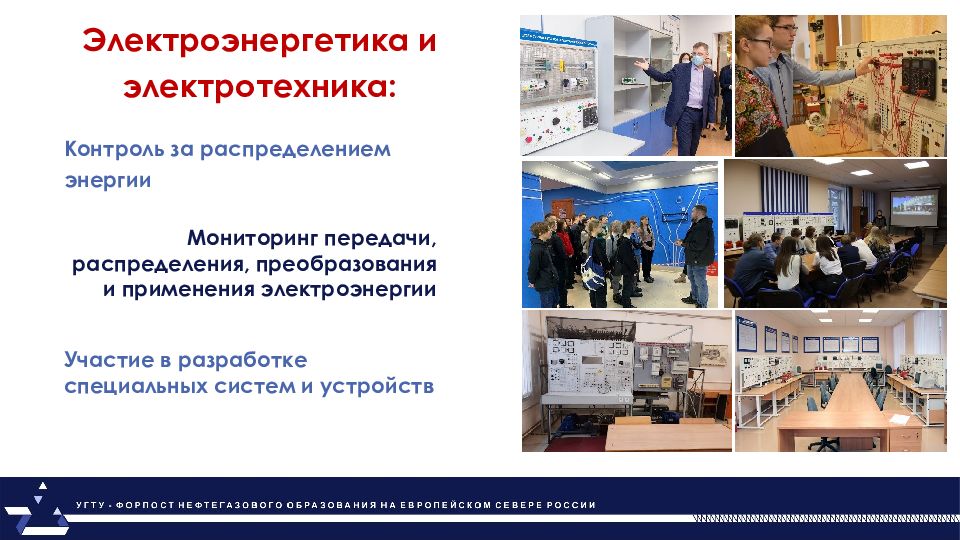 Электроэнергетика и электротехника:

Контроль за распределением энергии

Мониторинг передачи, распределения, преобразования и применения электроэнергии

Участие в разработке специальных систем и устройств

УГТУ - ФОРПОСТ НЕФТЕГАЗОВОГО ОБРАЗОВАНИЯ НА ЕВРОПЕЙСКОМ СЕВЕРЕ РОССИИ